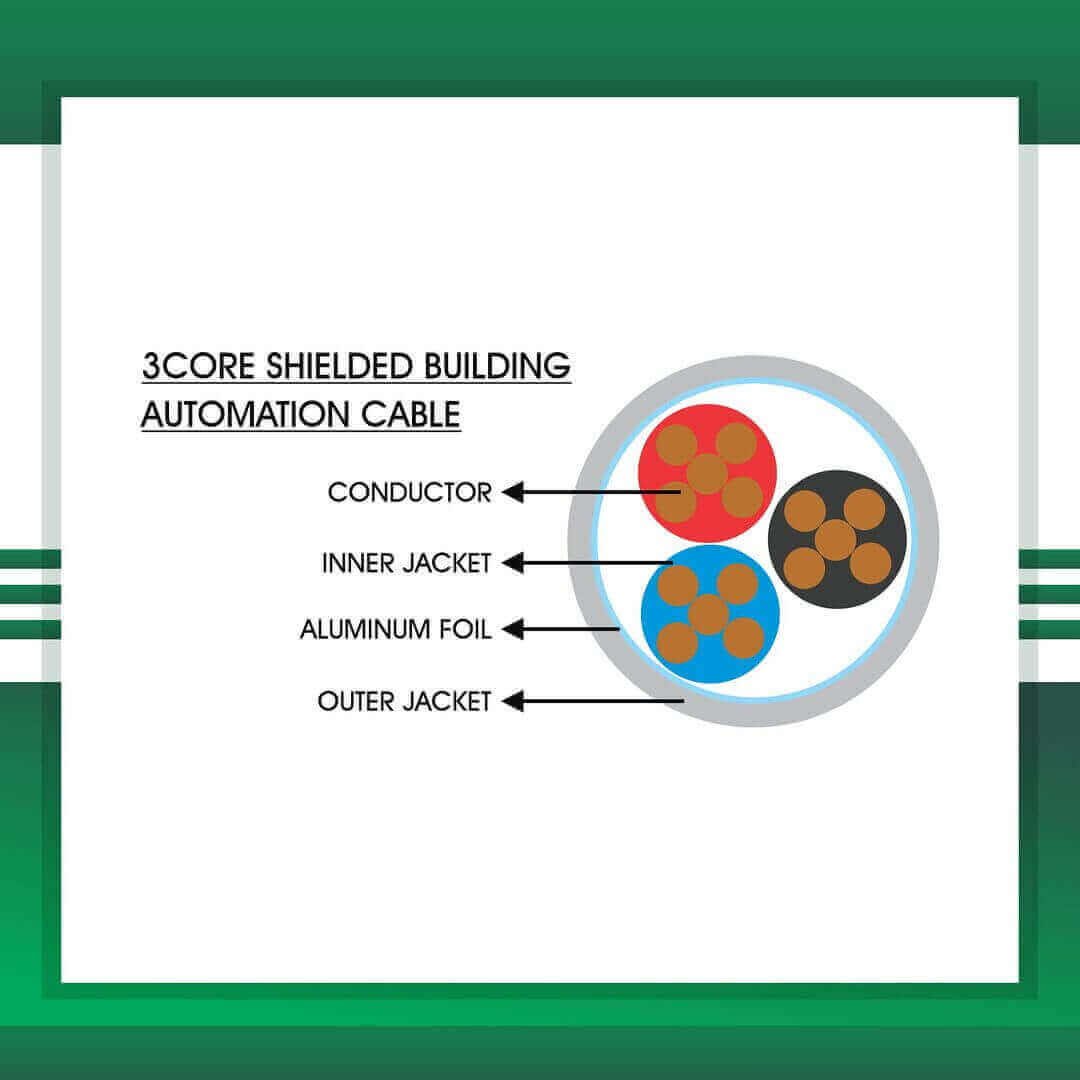 3CORE SHIELDED BUILDING AUTOMATION CABLE

CONDUCTOR

INNER JACKET

ALUMINUM FOIL

OUTER JACKET